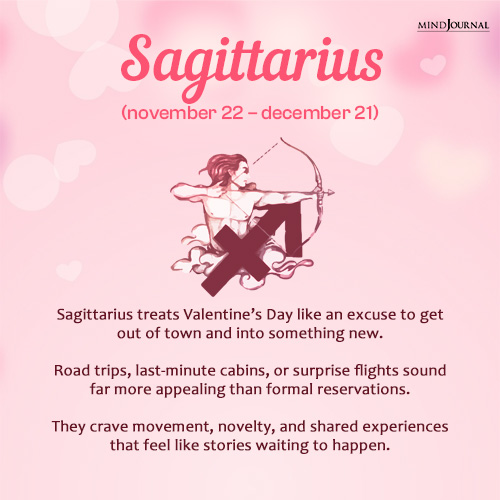 MINDJOURNAL

Sagittarius

(november 22 – december 21)

Sagittarius treats Valentine's Day like an excuse to get out of town and into something new.

Road trips, last-minute cabins, or surprise flights sound far more appealing than formal reservations.

They crave movement, novelty, and shared experiences that feel like stories waiting to happen.